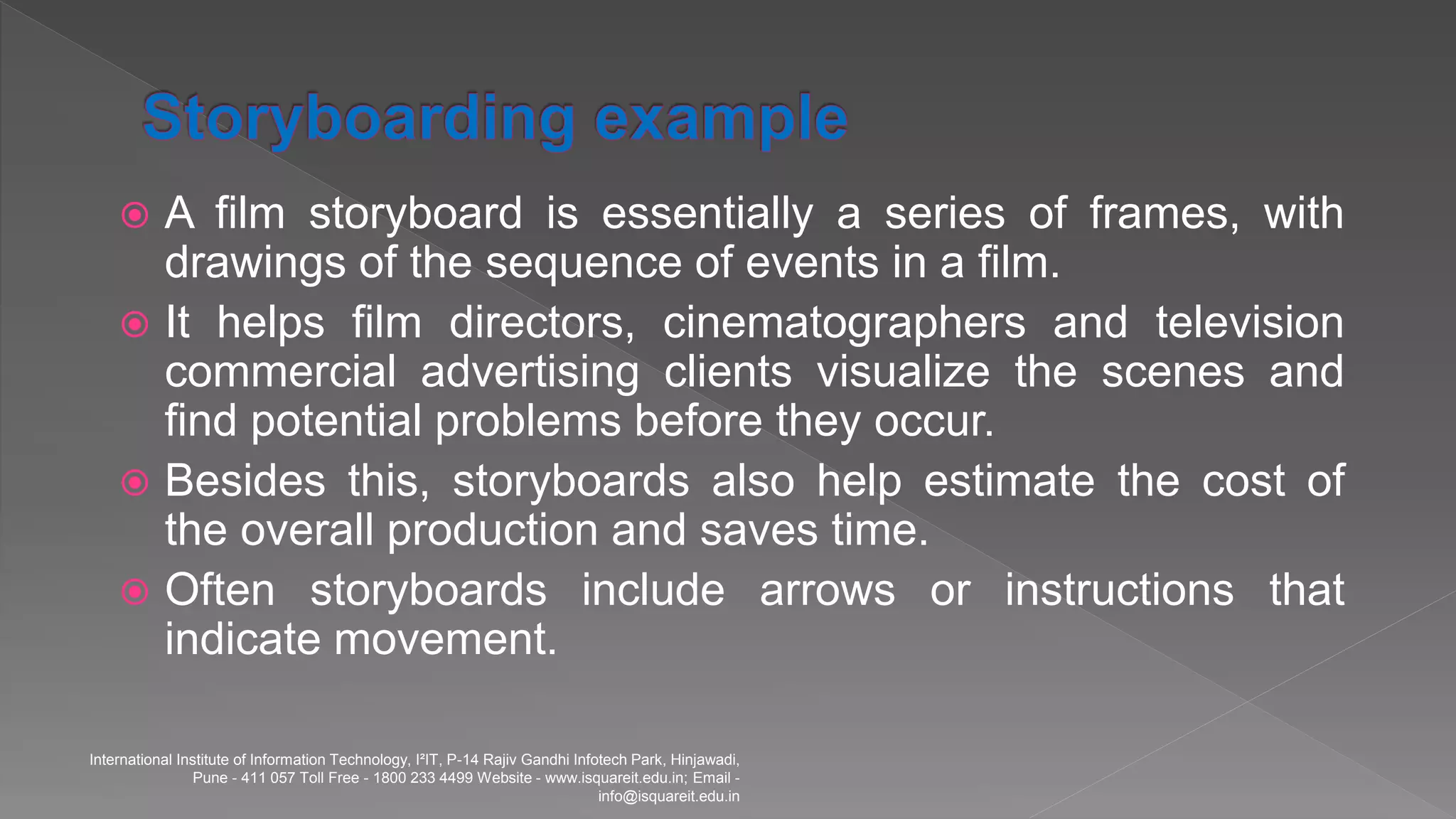 Storyboarding example

A film storyboard is essentially a series of frames, with drawings of the sequence of events in a film.

It helps film directors, cinematographers and television commercial advertising clients visualize the scenes and find potential problems before they occur.

Besides this, storyboards also help estimate the cost of the overall production and saves time.

Often storyboards include arrows or instructions that indicate movement.

International Institute of Information Technology, I²IT, P-14 Rajiv Gandhi Infotech Park, Hinjawadi, Pune - 411 057 Toll Free - 1800 233 4499 Website - www.isquareit.edu.in; Email - info@isquareit.edu.in